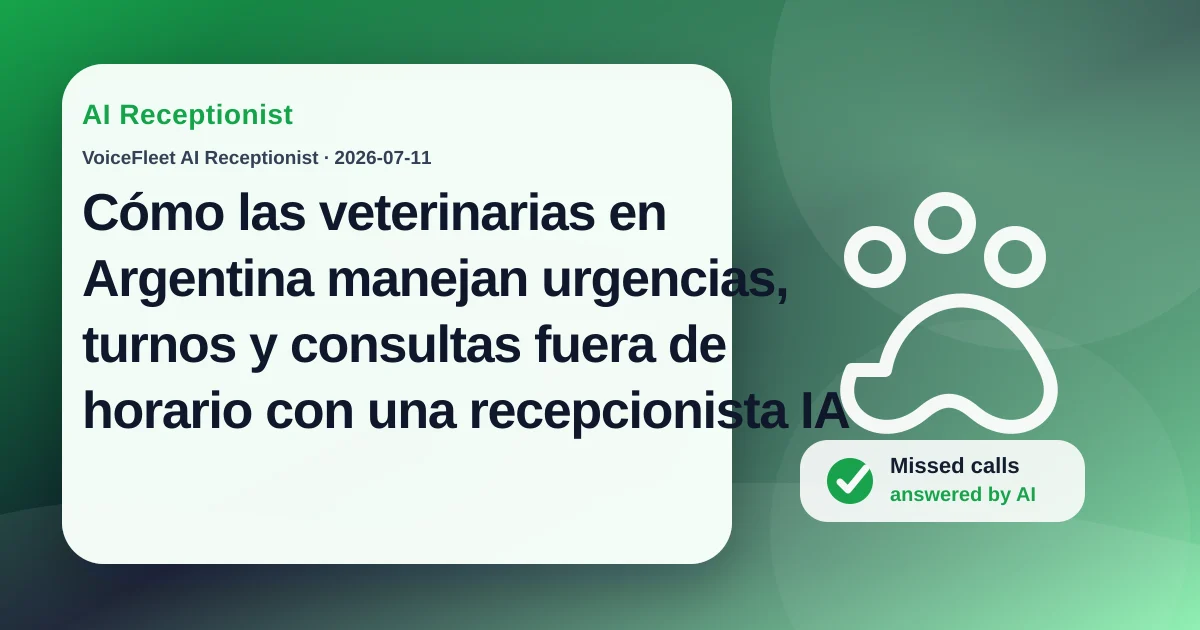 AI Receptionist

VoiceFleet AI Receptionist · 2026-07-11

Cómo las veterinarias en Argentina manejan urgencias, turnos y consultas fuera de horario con una recepcionista IA

Missed calls
answered by AI